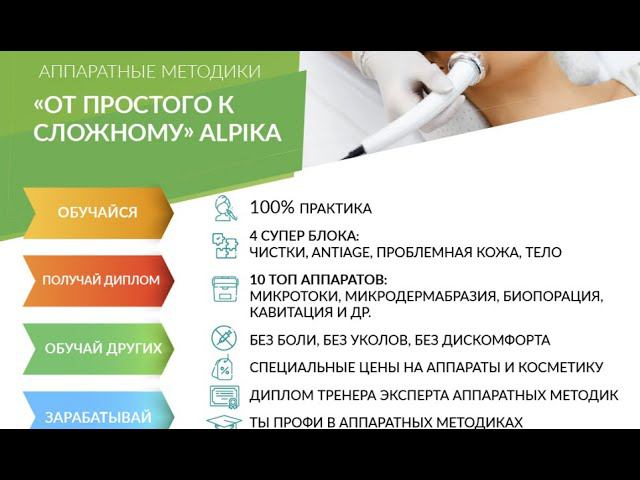 АППАРАТНЫЕ МЕТОДИКИ

«ОТ ПРОСТОГО К СЛОЖНОМУ» ALPIKA

ОБУЧАЙСЯ

ПОЛУЧАЙ ДИПЛОМ

ОБУЧАЙ ДРУГИХ

ЗАРАБАТЫВАЙ

100% ПРАКТИКА

4 СУПЕР БЛОКА:
ЧИСТКИ, ANTIAGE, ПРОБЛЕМНАЯ КОЖА, ТЕЛО

10 ТОП АППАРАТОВ:
МИКРОТОКИ, МИКРОДЕРМАБРАЗИЯ, БИОПОРАЦИЯ, КАВИТАЦИЯ И ДР.

БЕЗ БОЛИ, БЕЗ УКОЛОВ, БЕЗ ДИСКОМФОРТА

СПЕЦИАЛЬНЫЕ ЦЕНЫ НА АППАРАТЫ И КОСМЕТИКУ

ДИПЛОМ ТРЕНЕРА ЭКСПЕРТА АППАРАТНЫХ МЕТОДИК

ТЫ ПРОФИ В АППАРАТНЫХ МЕТОДИКАХ